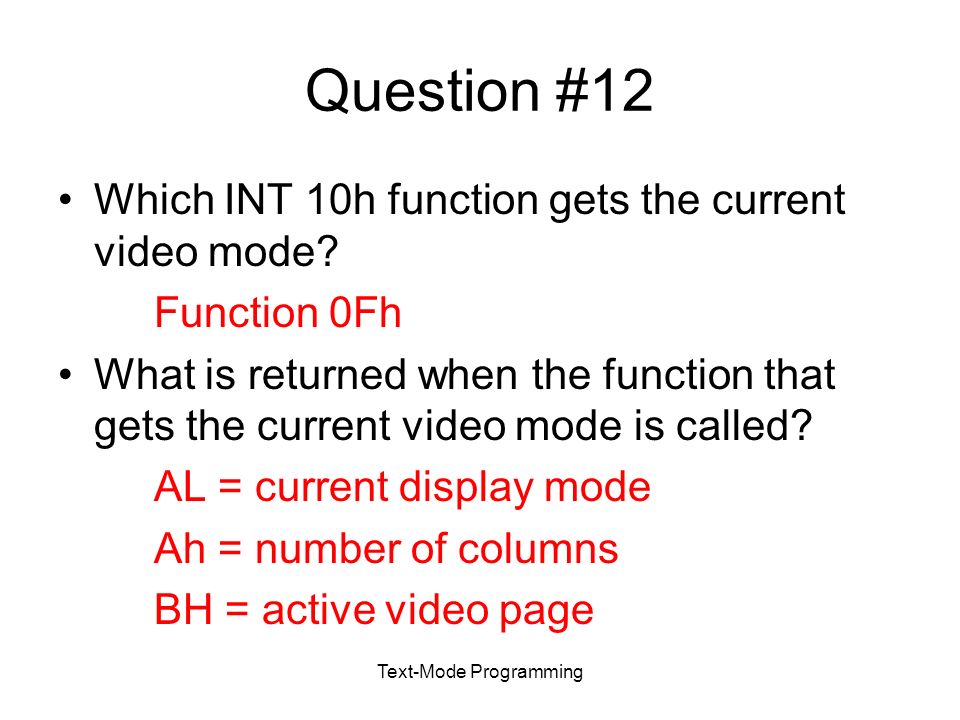 Question #12

• Which INT 10h function gets the current video mode?

Function 0Fh

• What is returned when the function that gets the current video mode is called?

AL = current display mode

Ah = number of columns

BH = active video page

Text-Mode Programming